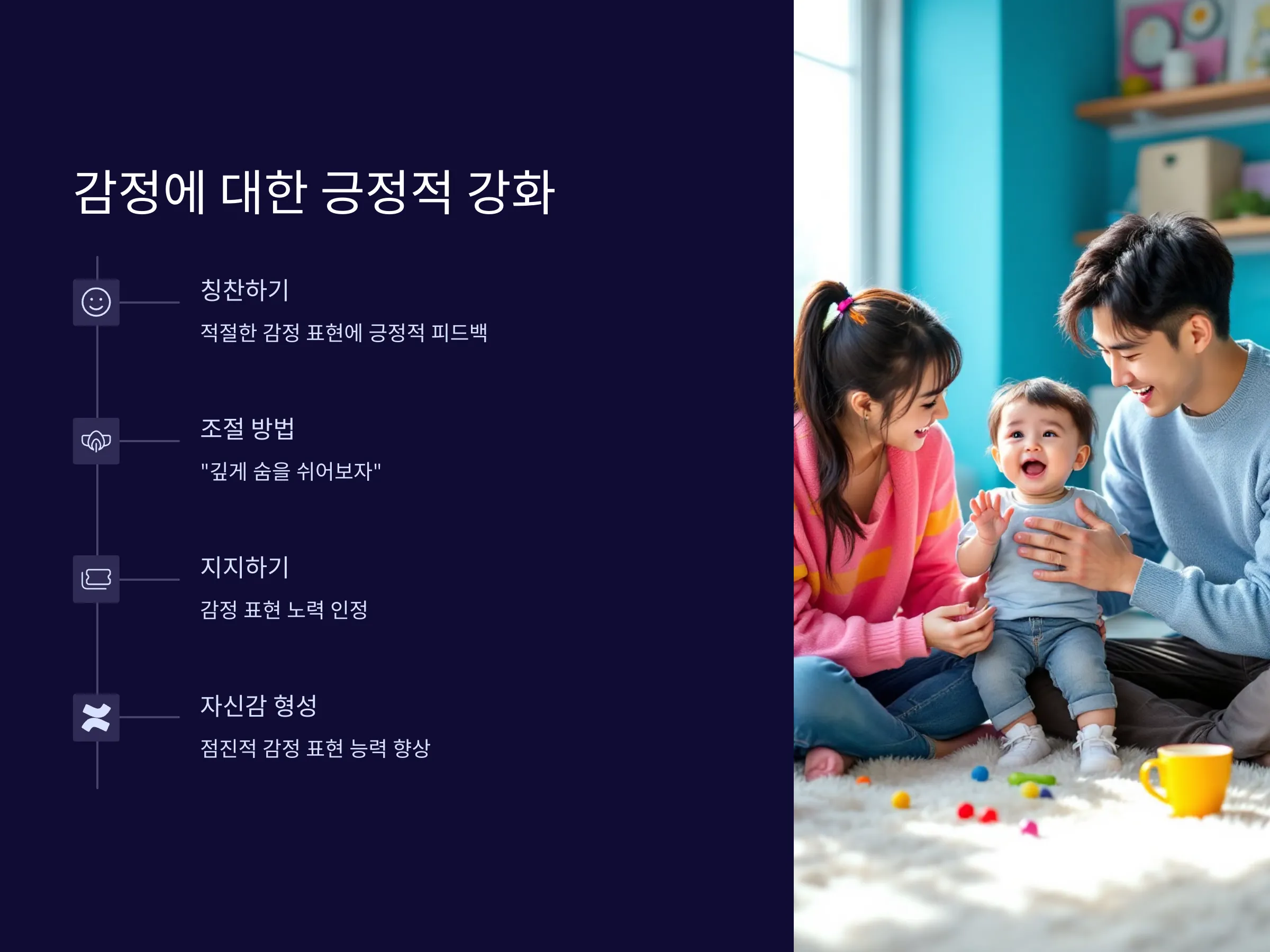 감정에 대한 긍정적 강화

칭찬하기

적절한 감정 표현에 긍정적 피드백

조절 방법

"깊게 숨을 쉬어보자"

지지하기

감정 표현 노력 인정

자신감 형성

점진적 감정 표현 능력 향상